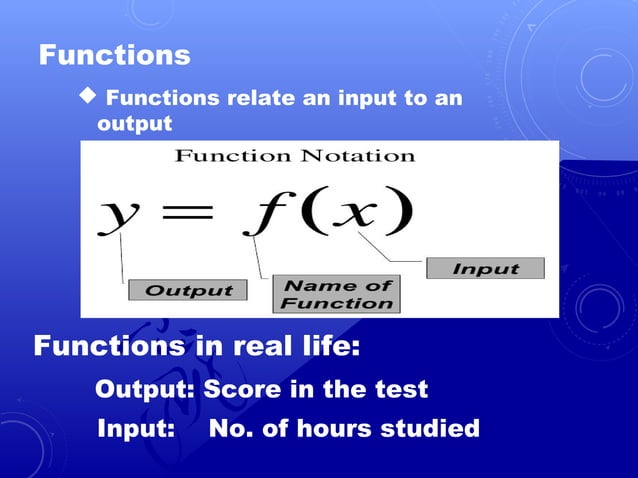 Functions

◆ Functions relate an input to an output

Function Notation

$y = f(x)$

Output

Name of Function

Input

Functions in real life:

Output: Score in the test

Input: No. of hours studied